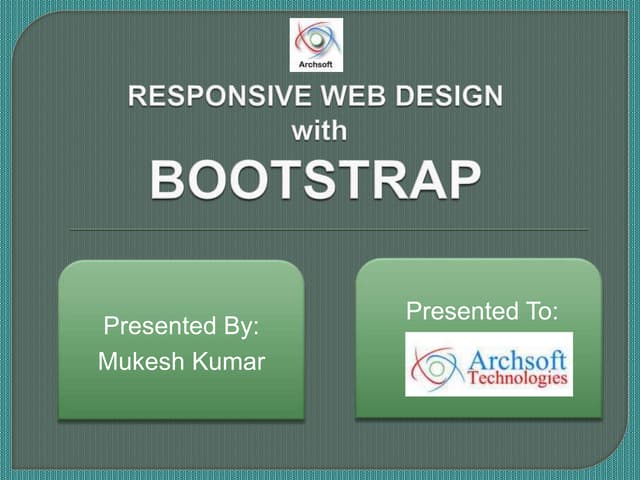 Archsoft

RESPONSIVE WEB DESIGN
with
BOOTSTRAP

Presented By:
Mukesh Kumar

Presented To:

Archsoft
Technologies